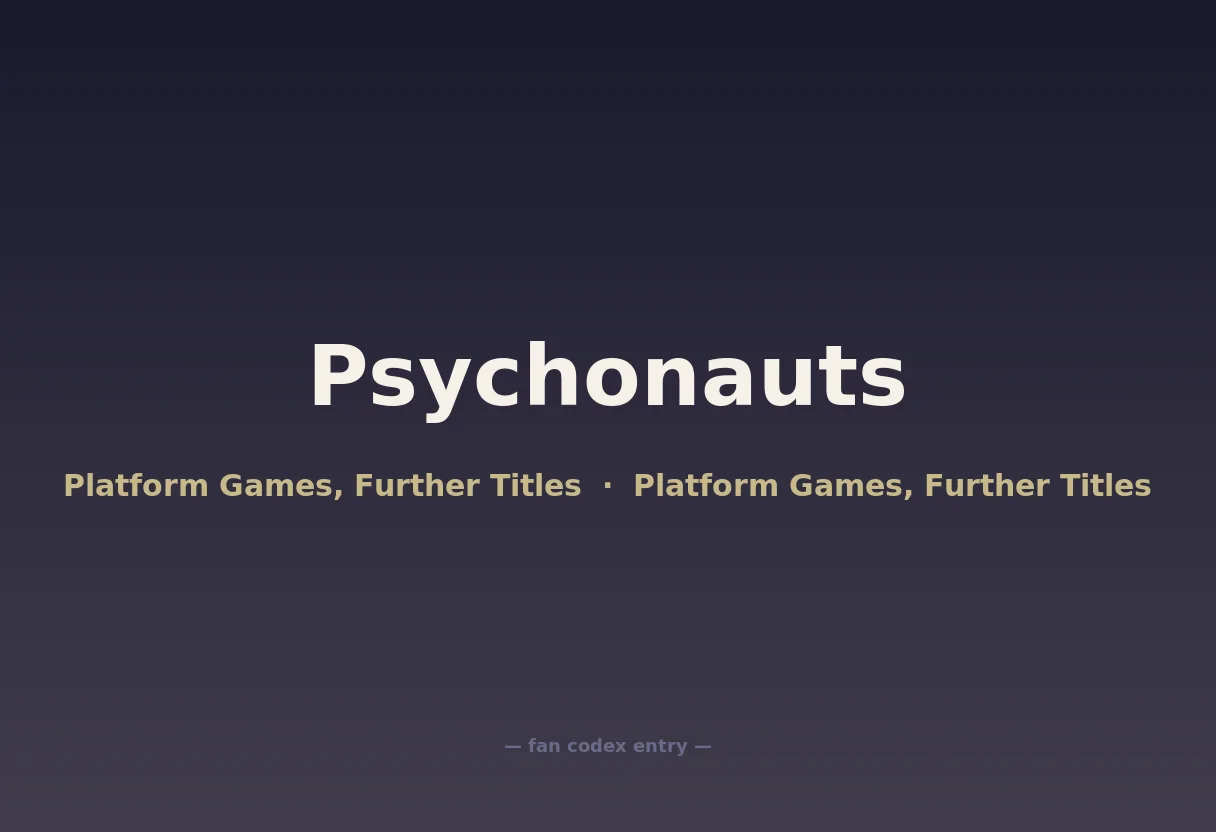 Psychonauts

Platform Games, Further Titles · Platform Games, Further Titles

— fan codex entry —